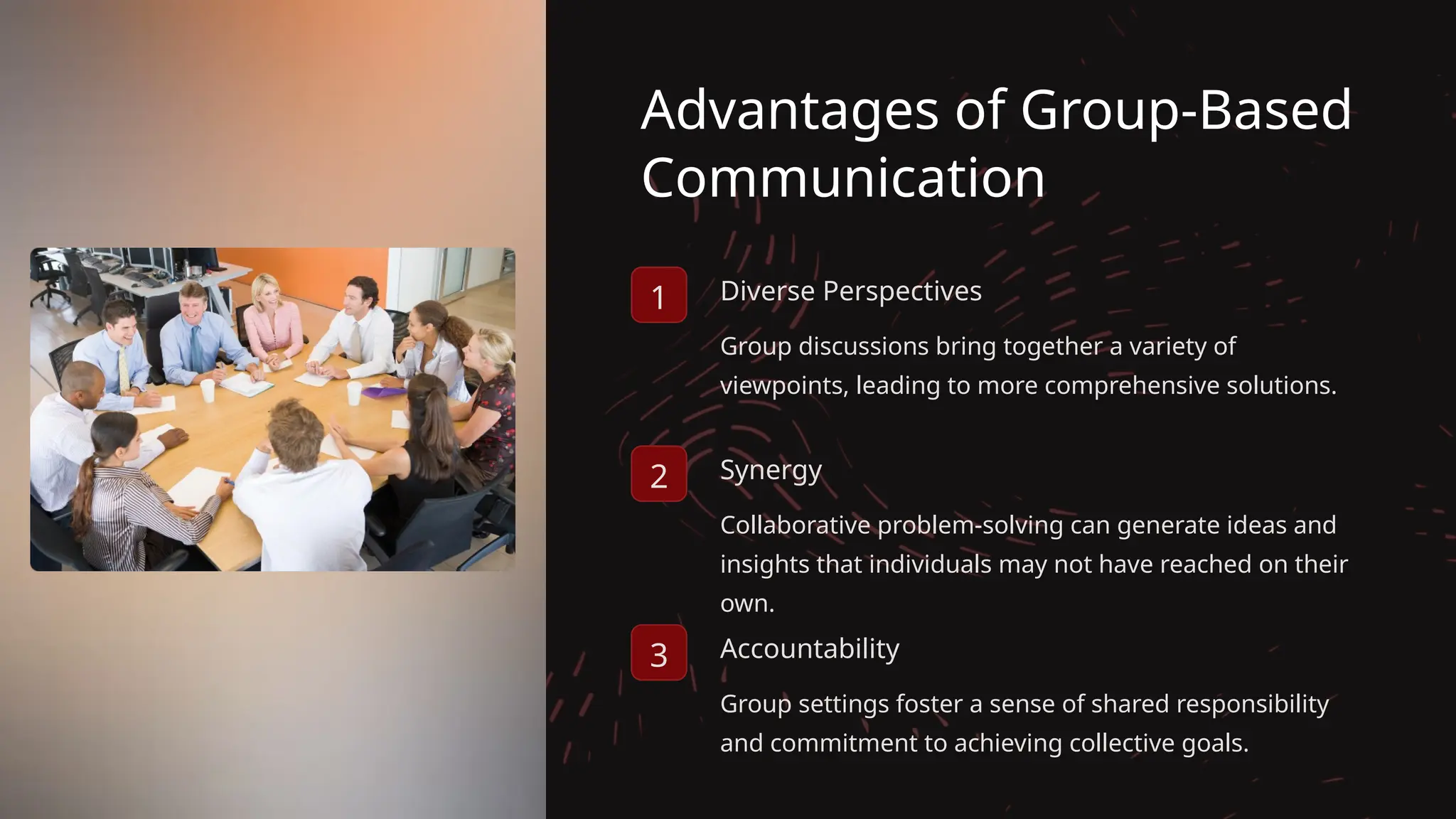 Advantages of Group-Based Communication

1

Diverse Perspectives

Group discussions bring together a variety of viewpoints, leading to more comprehensive solutions.

2

Synergy

Collaborative problem-solving can generate ideas and insights that individuals may not have reached on their own.

3

Accountability

Group settings foster a sense of shared responsibility and commitment to achieving collective goals.